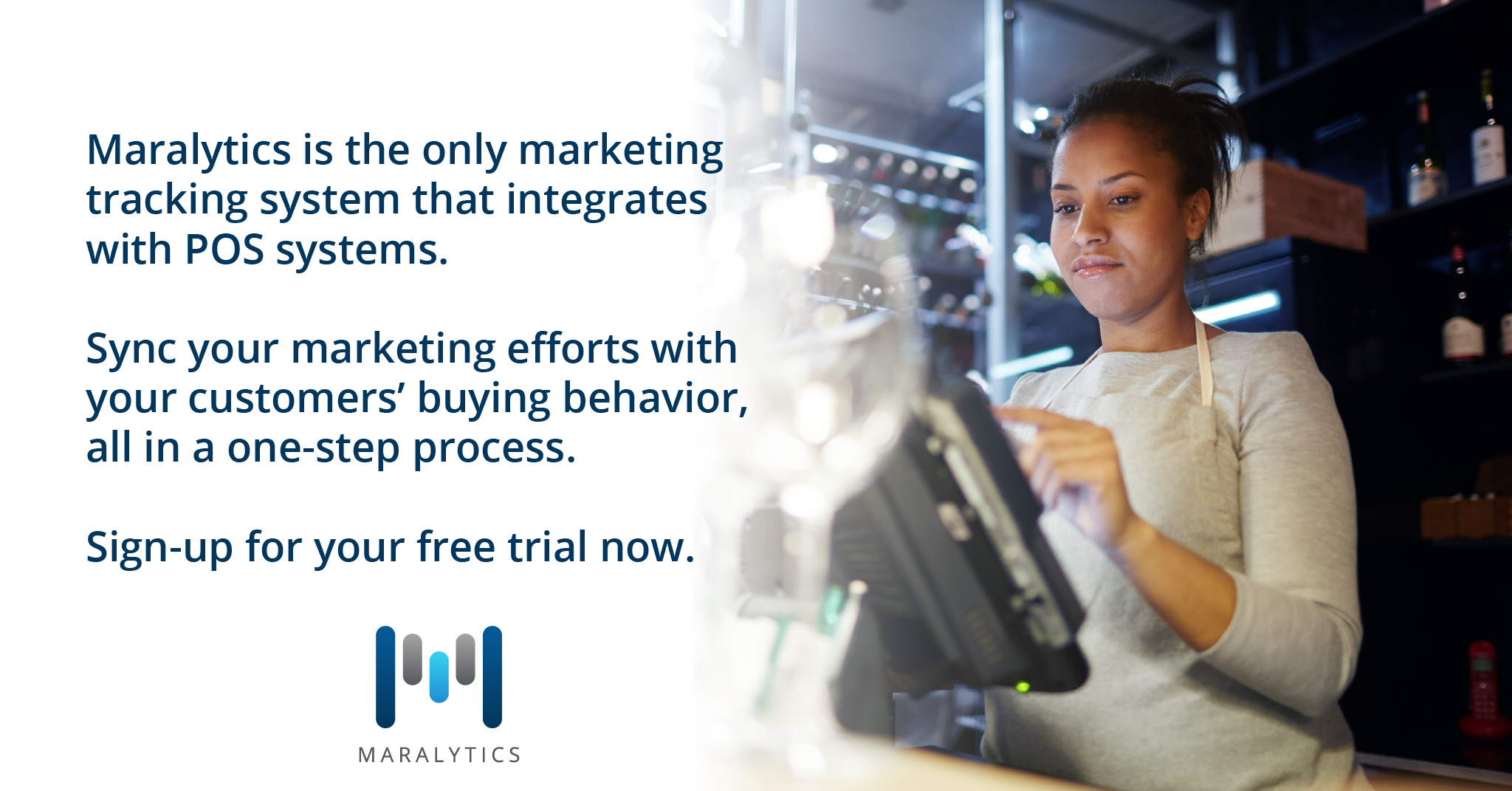 Maralytics is the only marketing tracking system that integrates with POS systems.

Sync your marketing efforts with your customers’ buying behavior, all in a one-step process.

Sign-up for your free trial now.

MARALYTICS